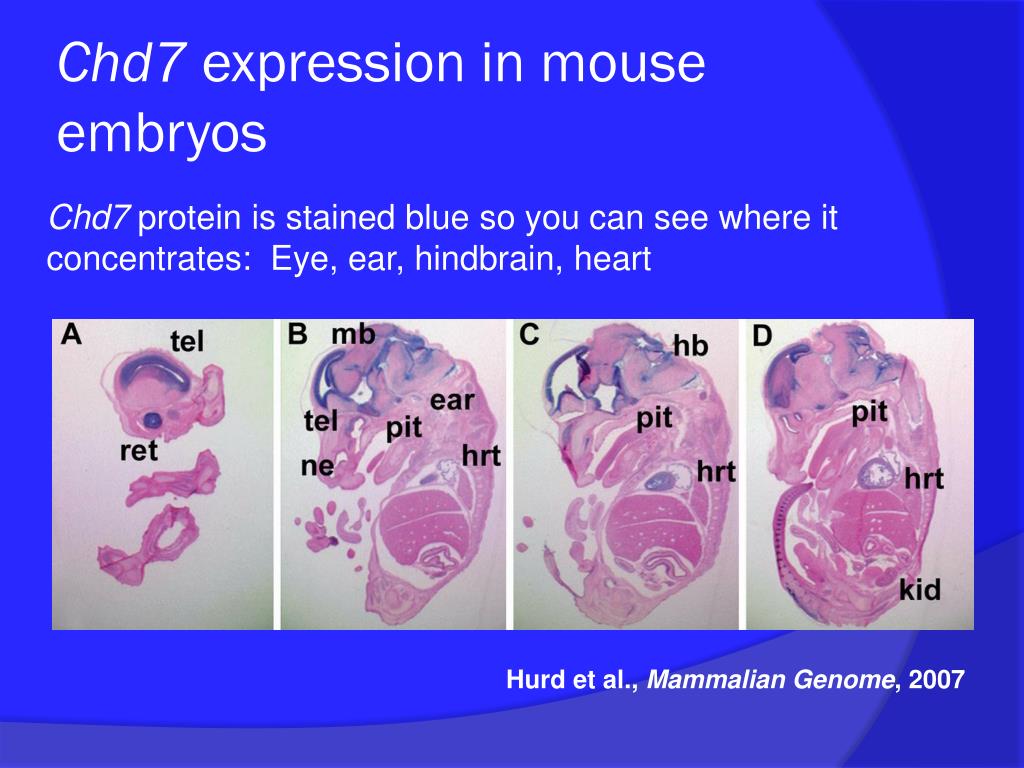 Chd7 expression in mouse embryos

Chd7 protein is stained blue so you can see where it concentrates: Eye, ear, hindbrain, heart

A tel ret

B mb tel ear pit ne hrt

C hb pit hrt

D pit hrt kid

Hurd et al., Mammalian Genome, 2007